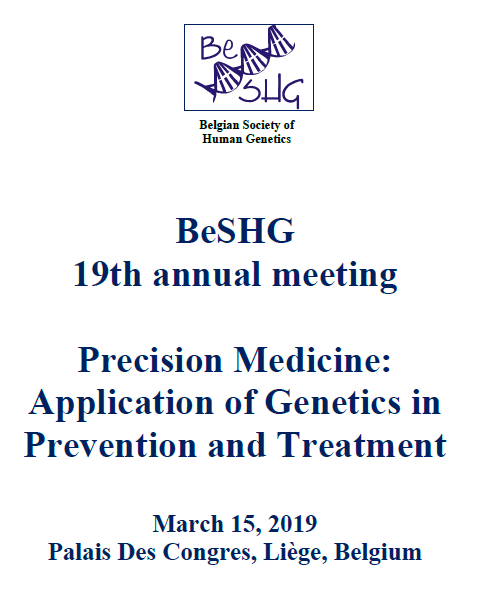 Be SHG

Belgian Society of Human Genetics

BeSHG
19th annual meeting

Precision Medicine:
Application of Genetics in Prevention and Treatment

March 15, 2019
Palais Des Congres, Liège, Belgium